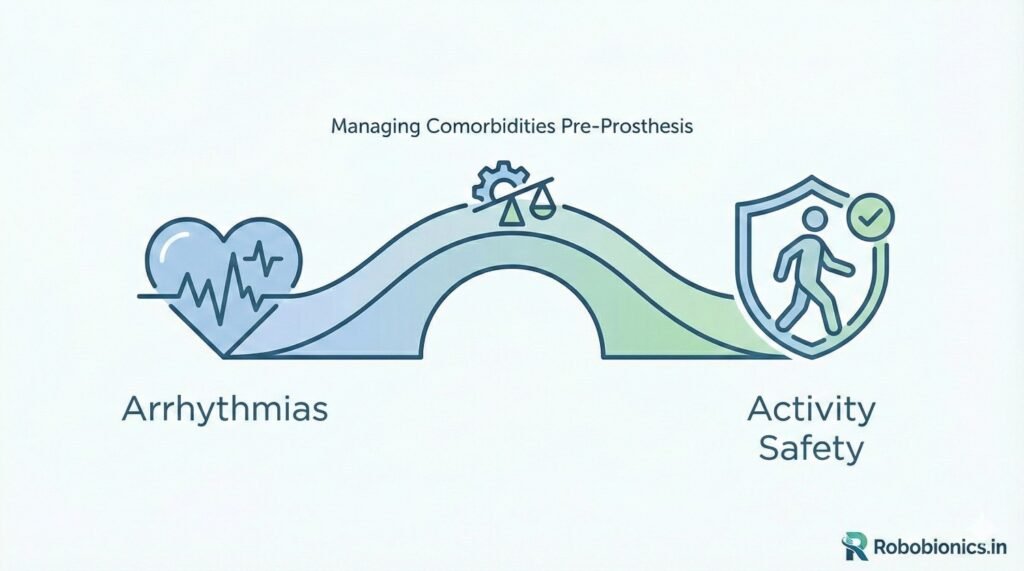 Managing Comorbidities Pre-Prosthesis

Arrhythmias

Activity Safety

Robobionics.in